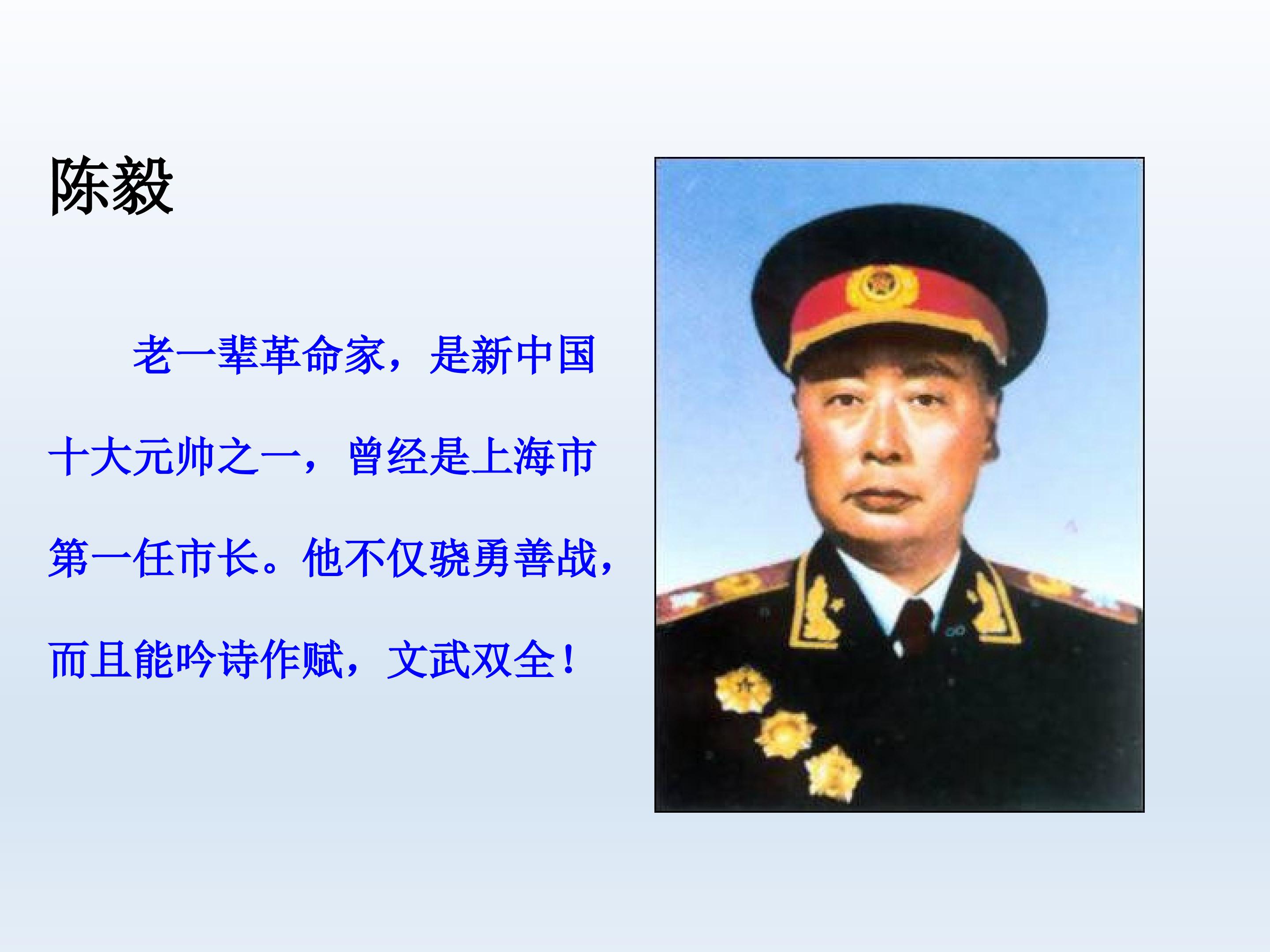 陈毅

老一辈革命家，是新中国十大元帅之一，曾经是上海市第一任市长。他不仅骁勇善战，而且能吟诗作赋，文武双全！